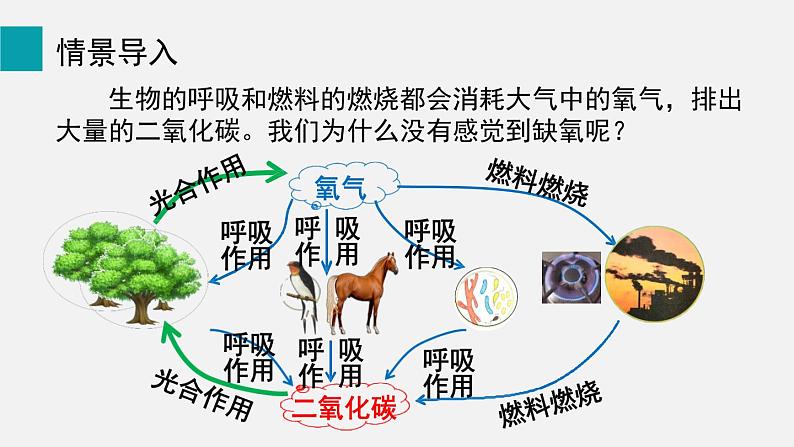 情景导入

生物的呼吸和燃料的燃烧都会消耗大气中的氧气，排出大量的二氧化碳。我们为什么没有感觉到缺氧呢？

光合作用

氧气

燃料燃烧

呼吸作用

呼吸作用

呼吸作用

呼吸作用

呼吸作用

呼吸作用

光合作用

二氧化碳

燃料燃烧